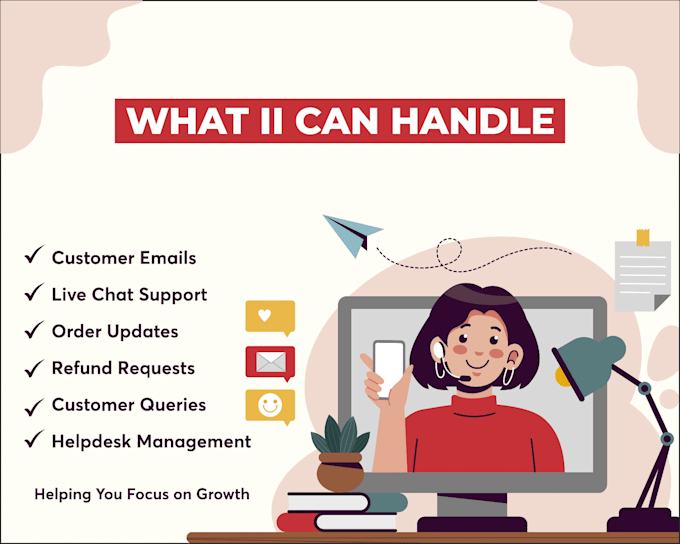 WHAT II CAN HANDLE

✓ Customer Emails
✓ Live Chat Support
✓ Order Updates
✓ Refund Requests
✓ Customer Queries
✓ Helpdesk Management

Helping You Focus on Growth